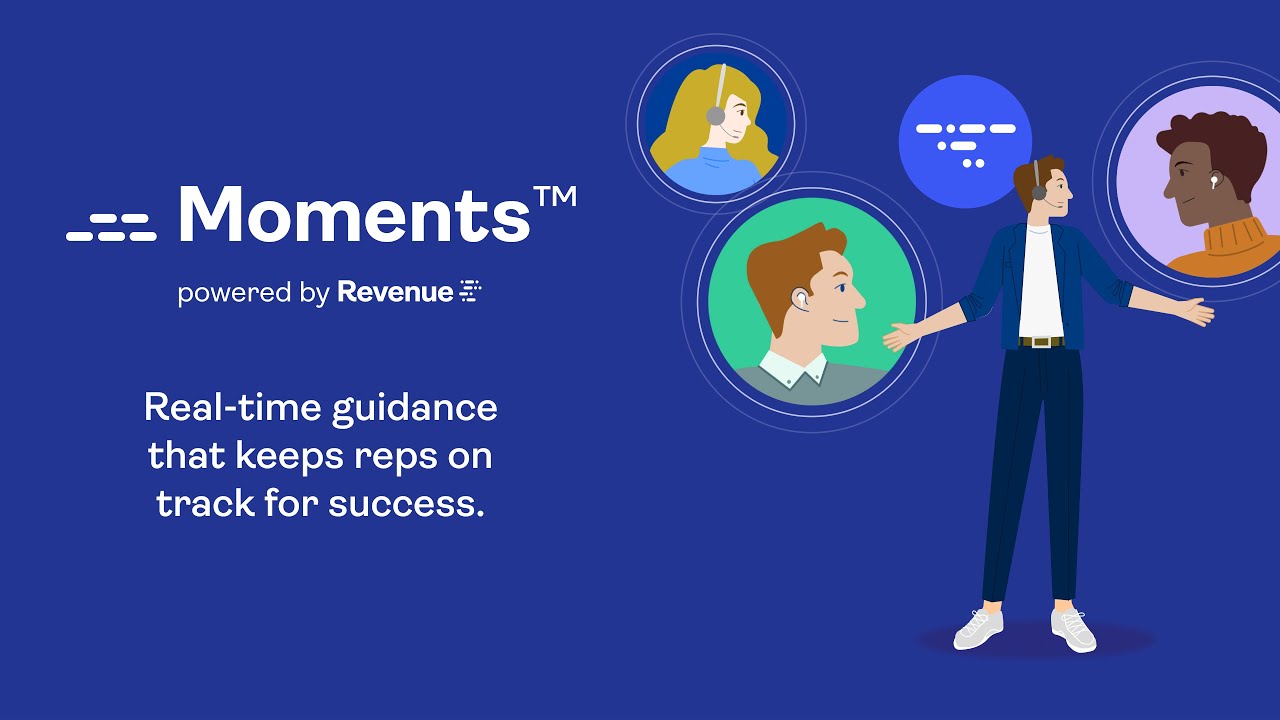 Moments™

powered by Revenue

Real-time guidance that keeps reps on track for success.